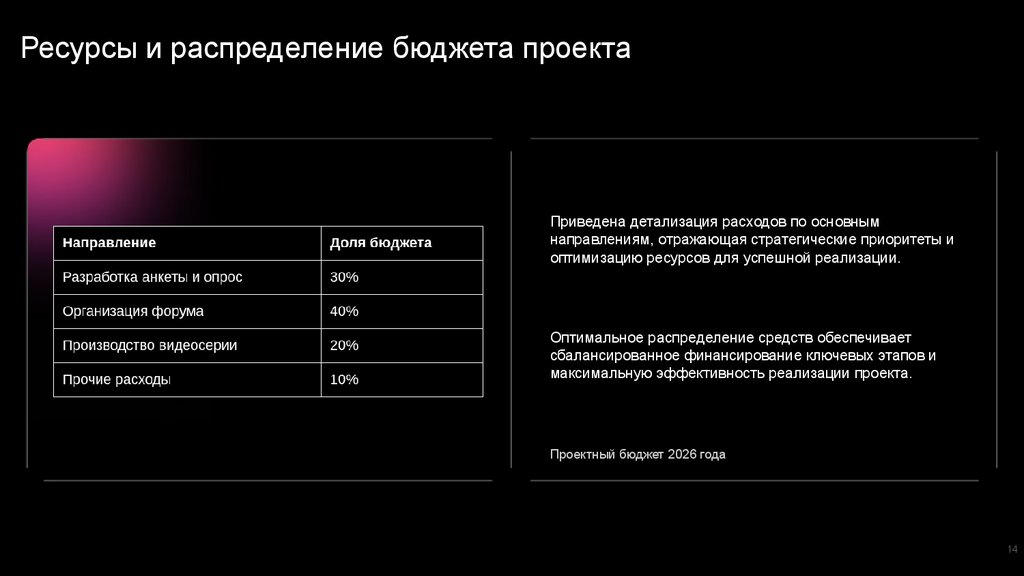 Ресурсы и распределение бюджета проекта

| Направление | Доля бюджета |
|---|---|
| Разработка анкеты и опрос | 30% |
| Организация форума | 40% |
| Производство видеосерии | 20% |
| Прочие расходы | 10% |

Приведена детализация расходов по основным направлениям, отражающая стратегические приоритеты и оптимизацию ресурсов для успешной реализации.

Оптимальное распределение средств обеспечивает сбалансированное финансирование ключевых этапов и максимальную эффективность реализации проекта.

Проектный бюджет 2026 года

14